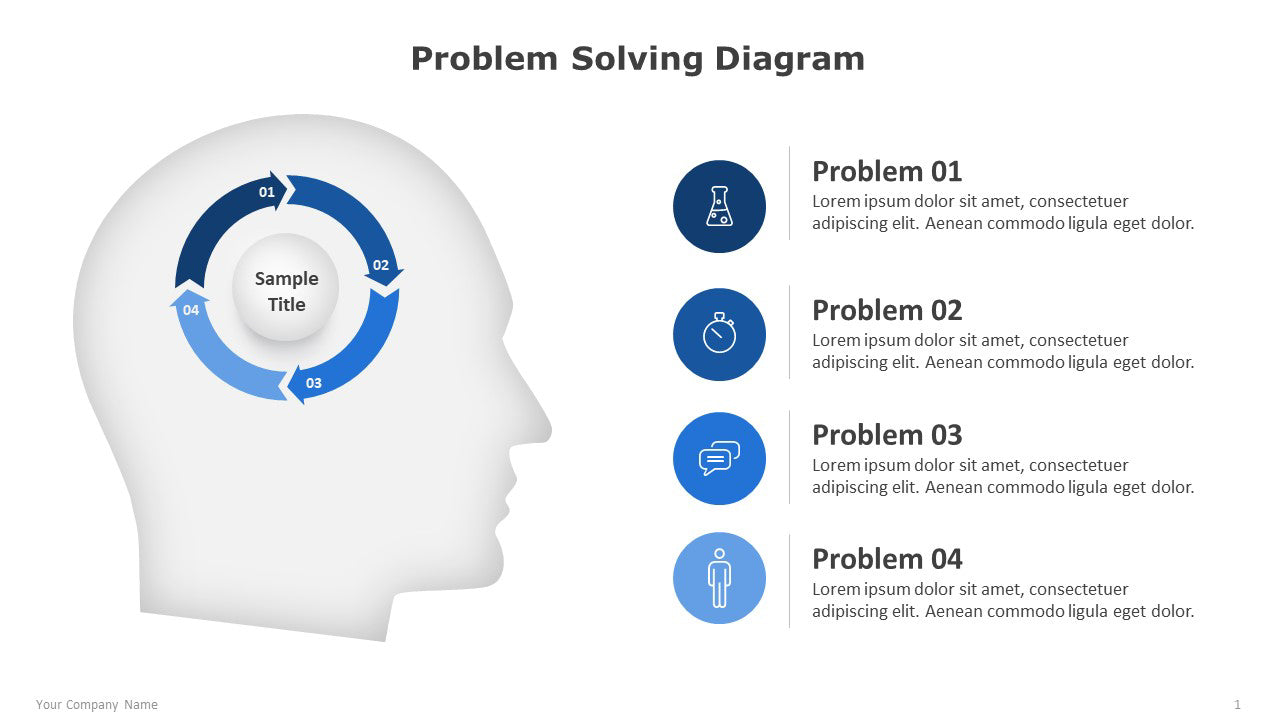 Problem Solving Diagram

01

02

03

04

Sample Title

Problem 01
Lorem ipsum dolor sit amet, consectetuer adipiscing elit. Aenean commodo ligula eget dolor.

Problem 02
Lorem ipsum dolor sit amet, consectetuer adipiscing elit. Aenean commodo ligula eget dolor.

Problem 03
Lorem ipsum dolor sit amet, consectetuer adipiscing elit. Aenean commodo ligula eget dolor.

Problem 04
Lorem ipsum dolor sit amet, consectetuer adipiscing elit. Aenean commodo ligula eget dolor.

Your Company Name

1